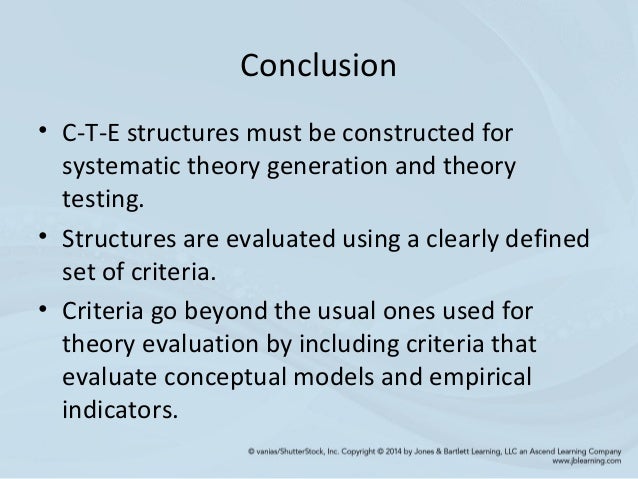 Conclusion

• C-T-E structures must be constructed for systematic theory generation and theory testing.

• Structures are evaluated using a clearly defined set of criteria.

• Criteria go beyond the usual ones used for theory evaluation by including criteria that evaluate conceptual models and empirical indicators.

© vanias/ShutterStock, Inc. Copyright © 2014 by Jones & Bartlett Learning, LLC an Ascend Learning Company
www.jblearning.com